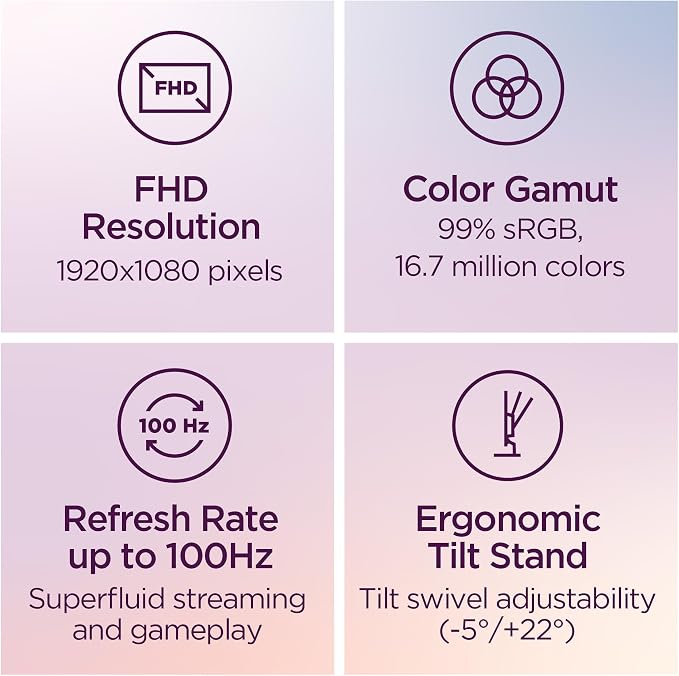 FHD

FHD
Resolution

1920x1080 pixels

Color Gamut

99% sRGB,
16.7 million colors

100 Hz

Refresh Rate
up to 100Hz

Superfluid streaming and gameplay

Ergonomic
Tilt Stand

Tilt swivel adjustability (-5°/+22°)